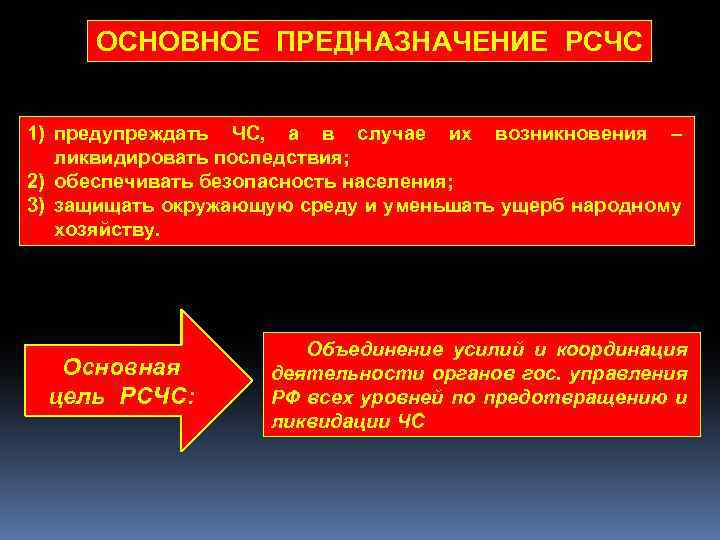 ОСНОВНОЕ ПРЕДНАЗНАЧЕНИЕ РСЧС

1) предупреждать ЧС, а в случае их возникновения – ликвидировать последствия;
2) обеспечивать безопасность населения;
3) защищать окружающую среду и уменьшать ущерб народному хозяйству.

Основная цель РСЧС:

Объединение усилий и координация деятельности органов гос. управления РФ всех уровней по предотвращению и ликвидации ЧС